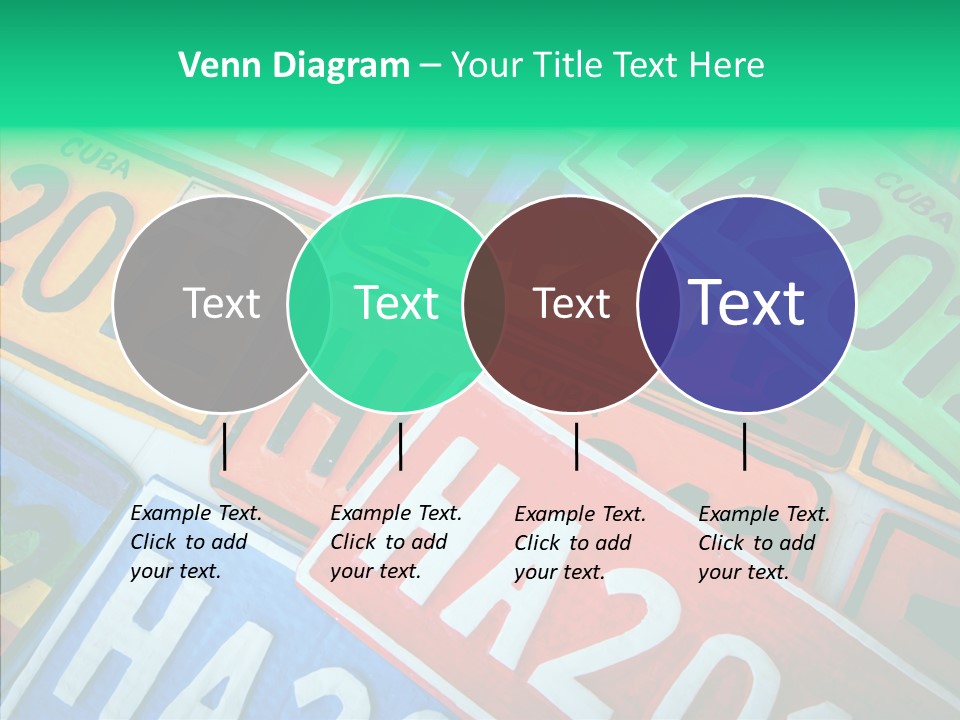 Venn Diagram – Your Title Text Here

Text

Text

Text

Text

Example Text. Click to add your text.

Example Text. Click to add your text.

Example Text. Click to add your text.

Example Text. Click to add your text.